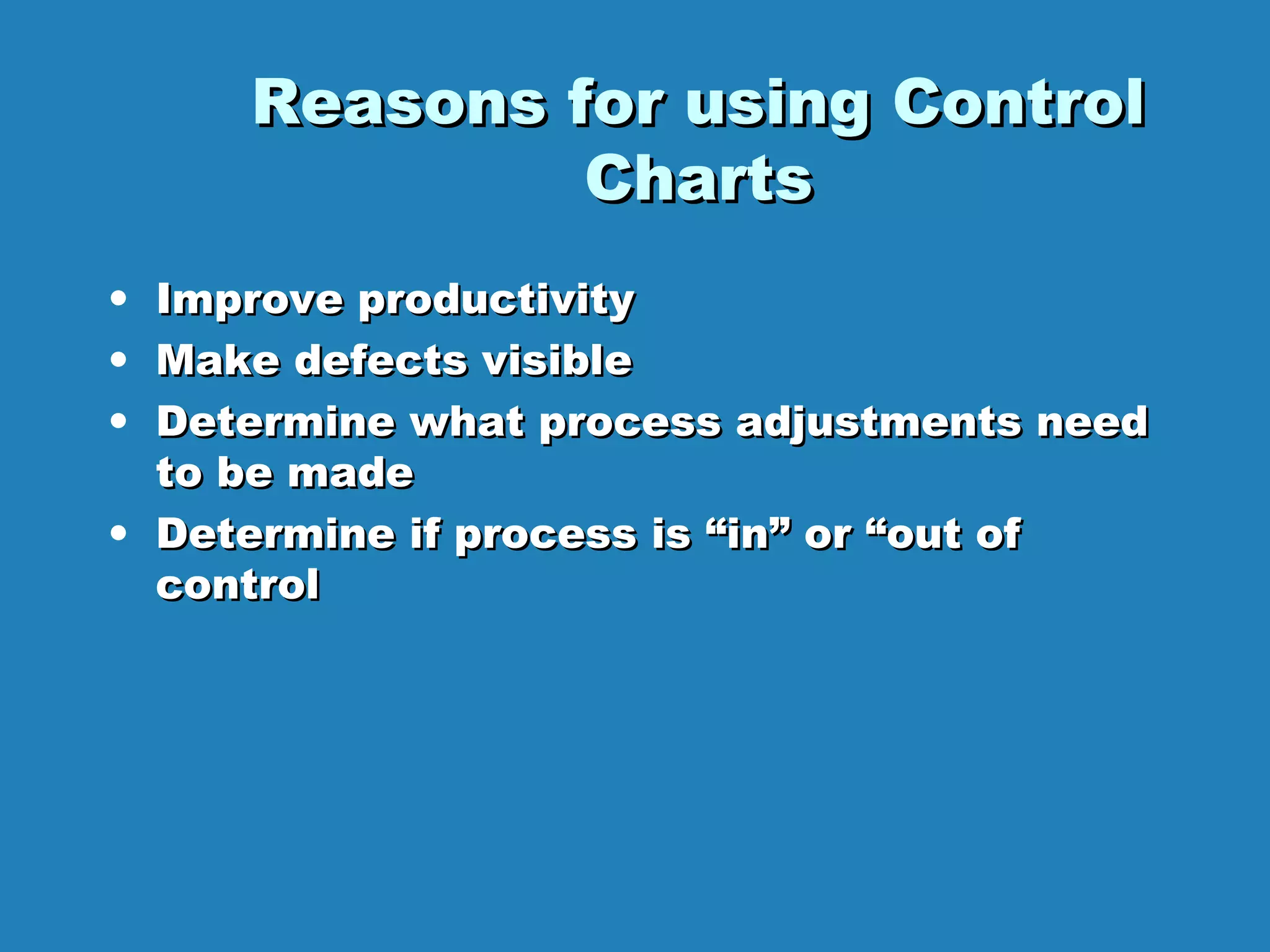 Reasons for using Control Charts

• Improve productivity
• Make defects visible
• Determine what process adjustments need to be made
• Determine if process is “in” or “out of control